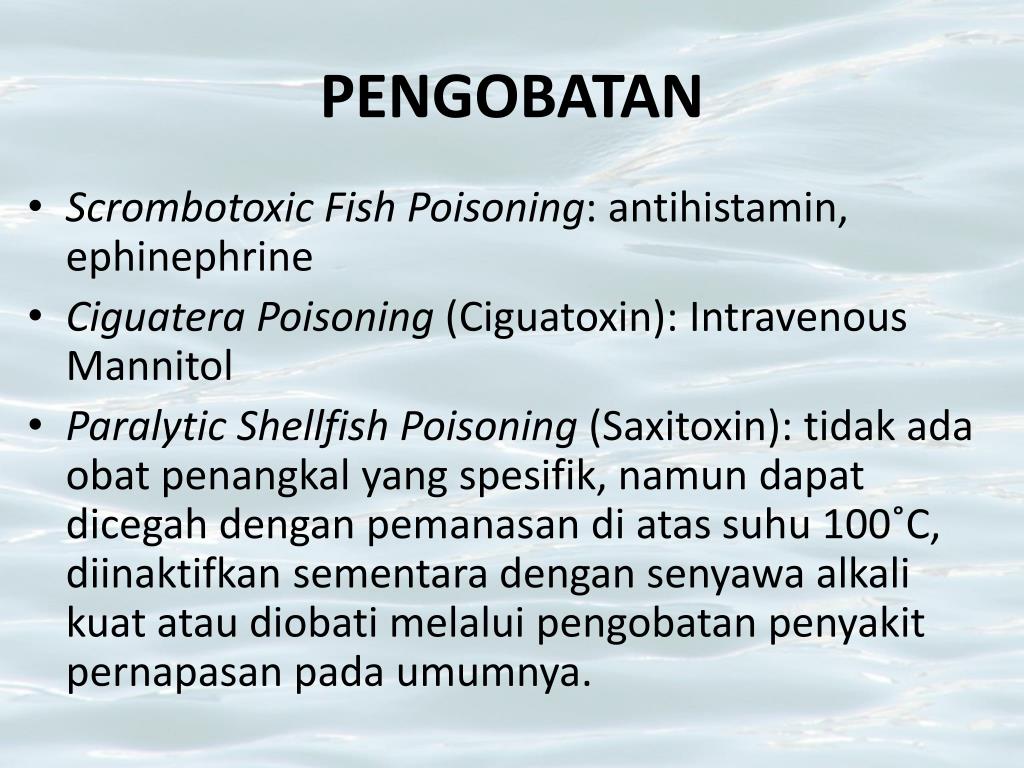 PENGOBATAN

• Scrombotoxic Fish Poisoning: antihistamin, ephinephrine
• Ciguatera Poisoning (Ciguatoxin): Intravenous Mannitol
• Paralytic Shellfish Poisoning (Saxitoxin): tidak ada obat penangkal yang spesifik, namun dapat dicegah dengan pemanasan di atas suhu 100˚C, diinaktifkan sementara dengan senyawa alkali kuat atau diobati melalui pengobatan penyakit pernapasan pada umumnya.